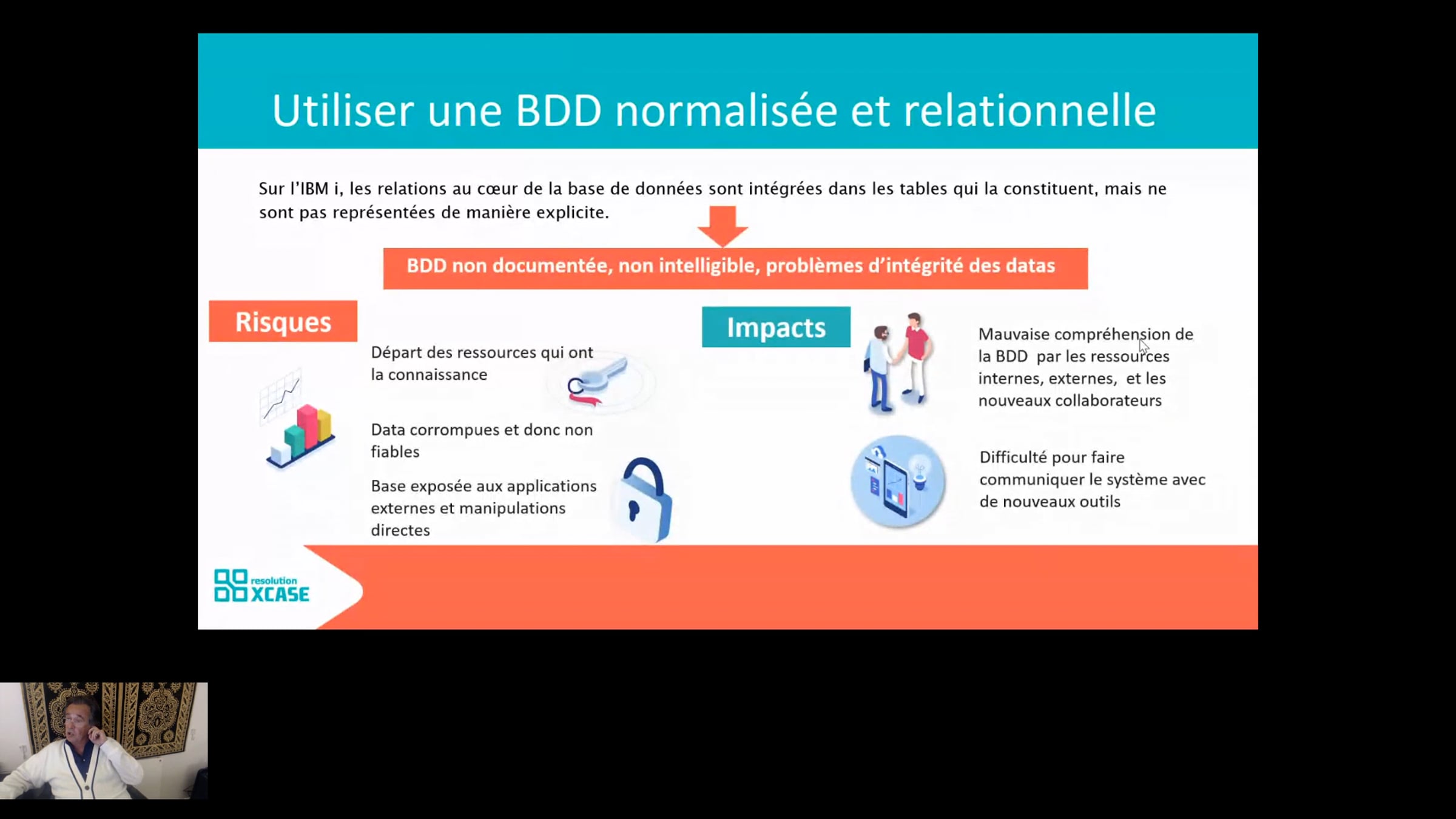 Utiliser une BDD normalisée et relationnelle

Sur l'IBM i, les relations au cœur de la base de données sont intégrées dans les tables qui la constituent, mais ne sont pas représentées de manière explicite.

BDD non documentée, non intelligible, problèmes d'intégrité des datas

Risques

Départ des ressources qui ont la connaissance

Data corrompues et donc non fiables

Base exposée aux applications externes et manipulations directes

Impacts

Mauvaise compréhension de la BDD par les ressources internes, externes, et les nouveaux collaborateurs

Difficulté pour faire communiquer le système avec de nouveaux outils

resolution XCASE